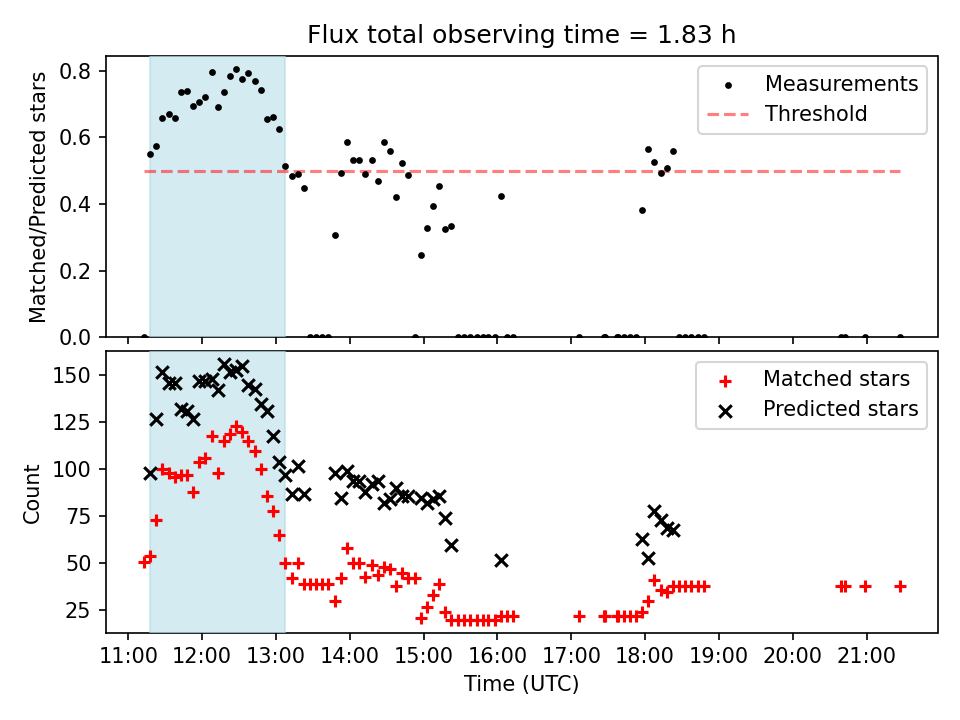 Flux total observing time = 1.83 h

Matched/Predicted stars

0.8
0.6
0.4
0.2
0.0

Measurements
Threshold

Count

150
125
100
75
50
25

Matched stars
Predicted stars

11:00 12:00 13:00 14:00 15:00 16:00 17:00 18:00 19:00 20:00 21:00

Time (UTC)